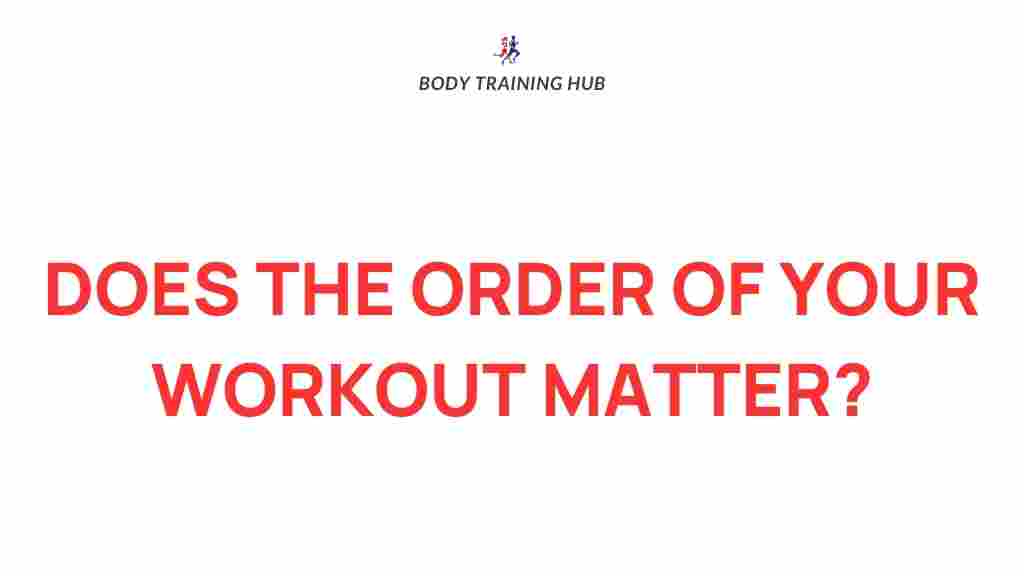 BODY TRAINING HUB

DOES THE ORDER OF YOUR WORKOUT MATTER?